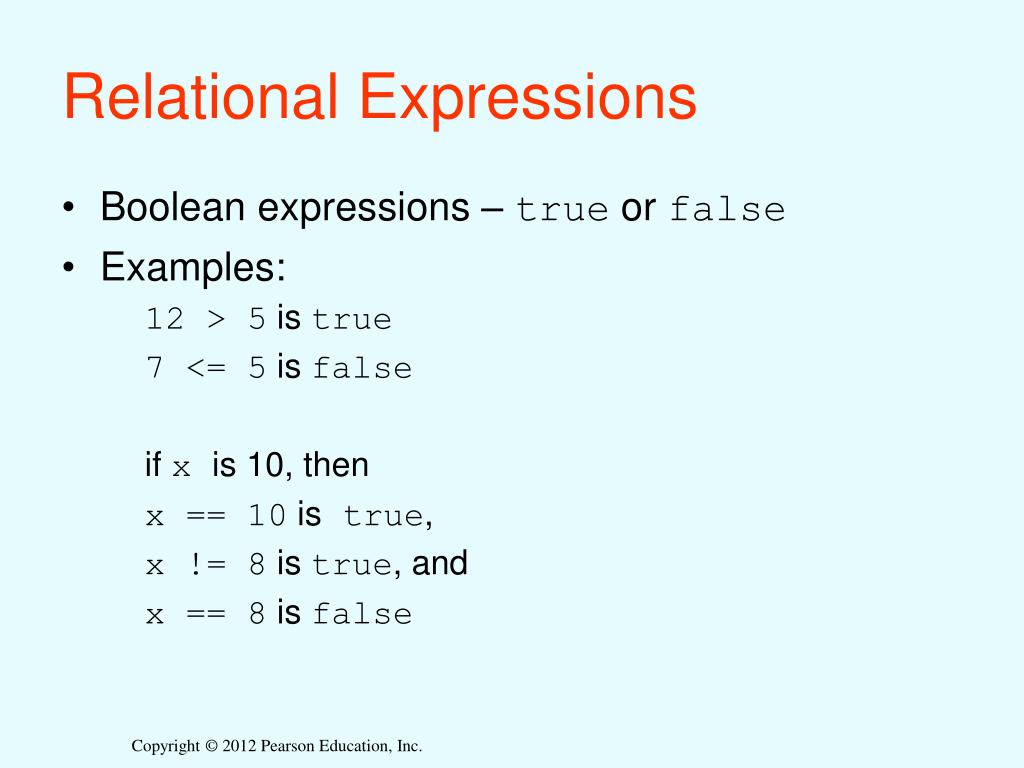 Relational Expressions

• Boolean expressions – true or false
• Examples:
12 > 5 is true
7 <= 5 is false

if x is 10, then
x == 10 is true,
x != 8 is true, and
x == 8 is false

Copyright © 2012 Pearson Education, Inc.